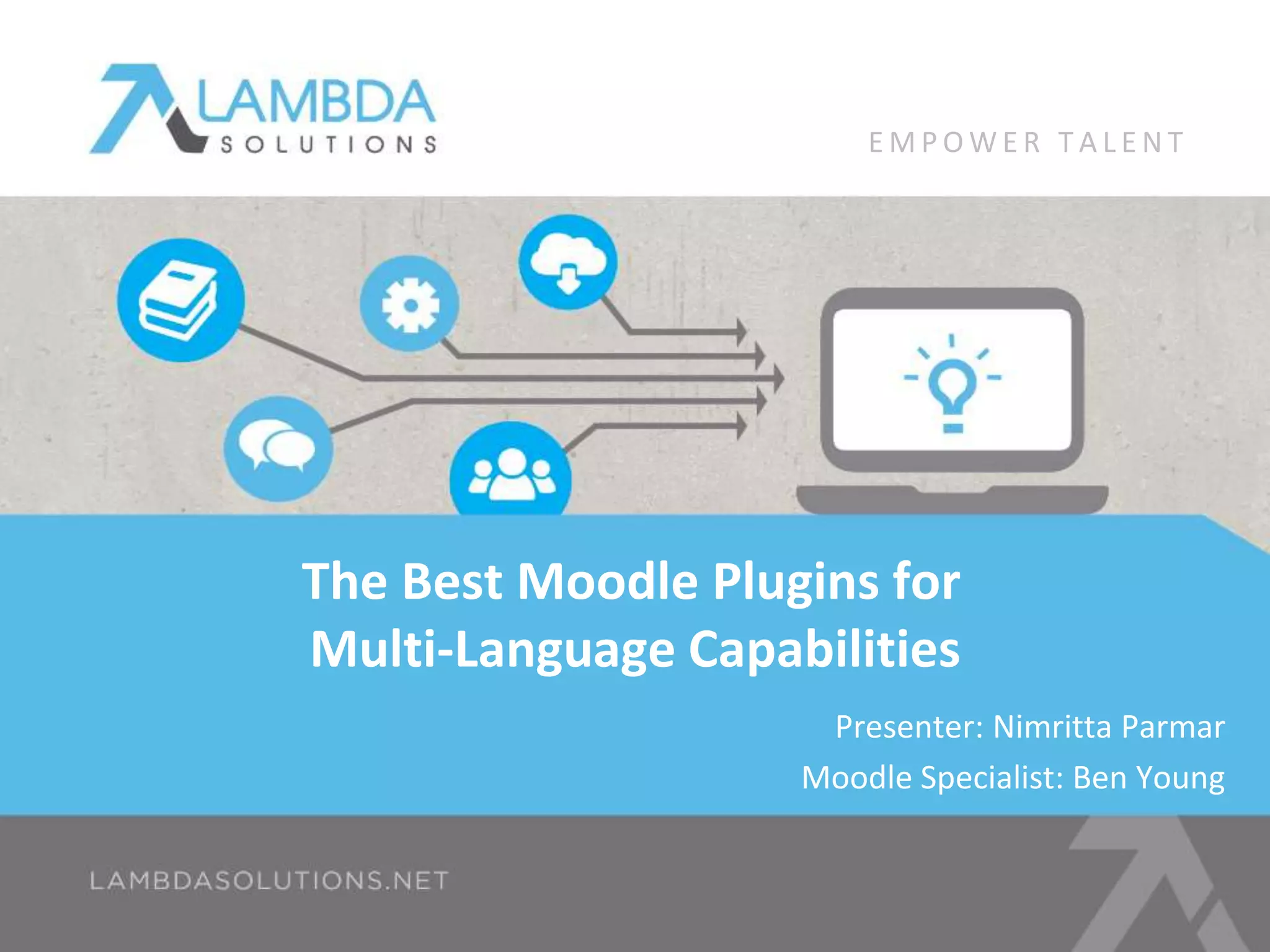 LAMBDA
SOLUTIONS

EMPOWER TALENT

The Best Moodle Plugins for Multi-Language Capabilities

Presenter: Nimritta Parmar

Moodle Specialist: Ben Young

LAMBDASOLUTIONS.NET